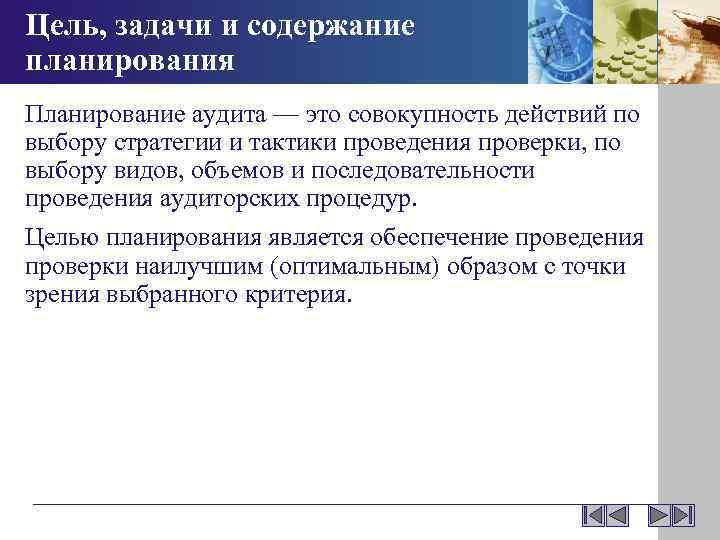 Цель, задачи и содержание планирования

Планирование аудита — это совокупность действий по выбору стратегии и тактики проведения проверки, по выбору видов, объемов и последовательности проведения аудиторских процедур.

Целью планирования является обеспечение проведения проверки наилучшим (оптимальным) образом с точки зрения выбранного критерия.